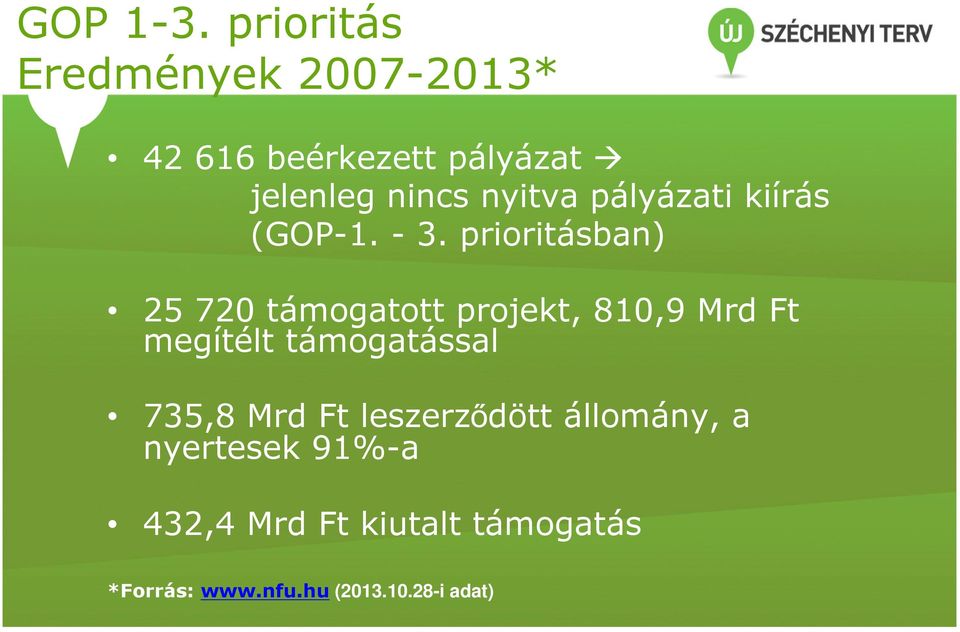 GOP 1-3. prioritás
Eredmények 2007-2013*

ÚJ SZÉCHENYI TERV

• 42 616 beérkezett pályázat → jelenleg nincs nyitva pályázati kiírás (GOP-1. - 3. prioritásban)

• 25 720 támogatott projekt, 810,9 Mrd Ft megítélt támogatással

• 735,8 Mrd Ft leszerződött állomány, a nyertesek 91%-a

• 432,4 Mrd Ft kiutalt támogatás

*Forrás: www.nfu.hu (2013.10.28-i adat)